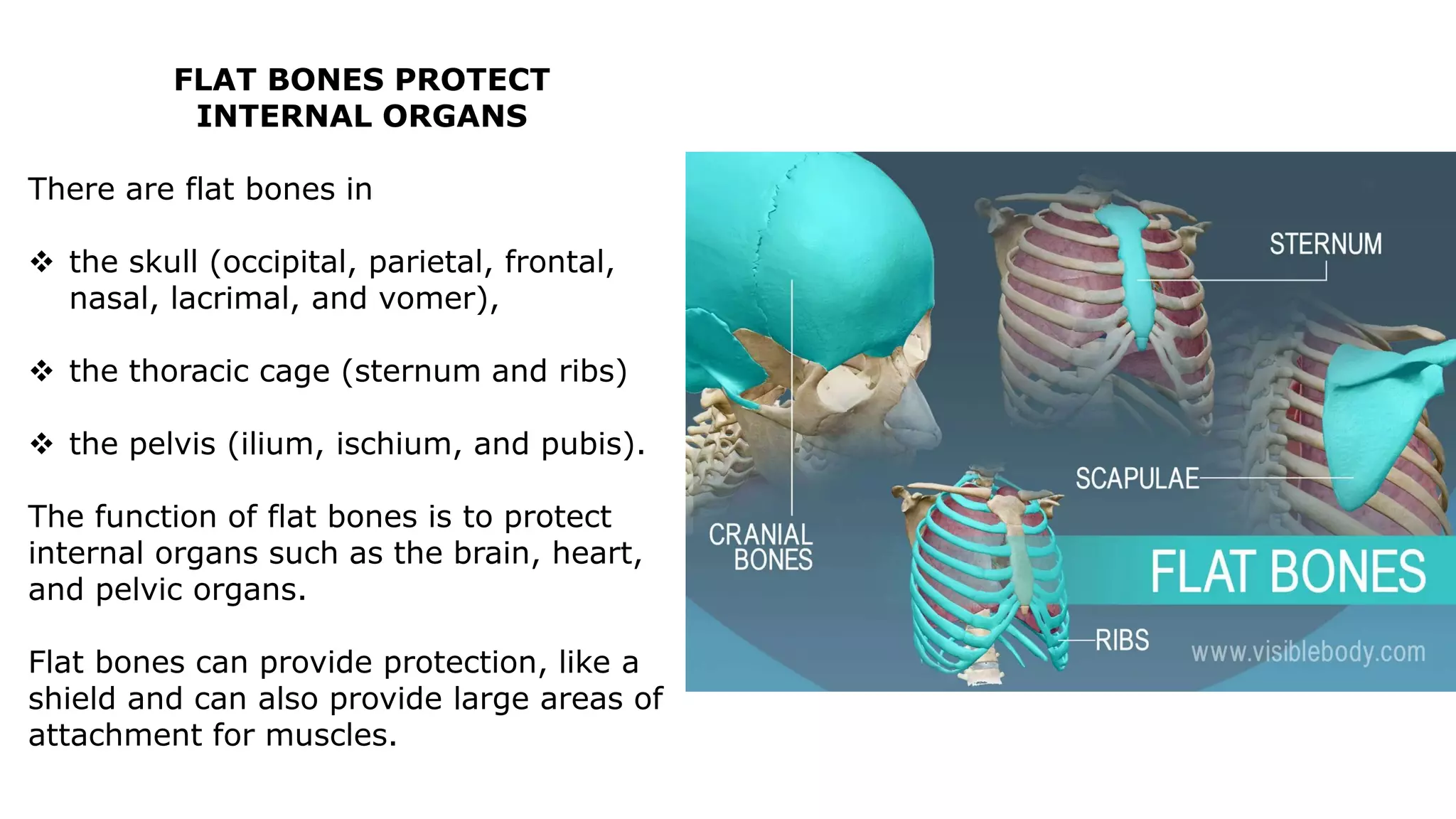 FLAT BONES PROTECT INTERNAL ORGANS

There are flat bones in

❖ the skull (occipital, parietal, frontal, nasal, lacrimal, and vomer),

❖ the thoracic cage (sternum and ribs)

❖ the pelvis (ilium, ischium, and pubis).

The function of flat bones is to protect internal organs such as the brain, heart, and pelvic organs.

Flat bones can provide protection, like a shield and can also provide large areas of attachment for muscles.

STERNUM
SCAPULAE
CRANIAL BONES
FLAT BONES
RIBS
www.visiblebody.com